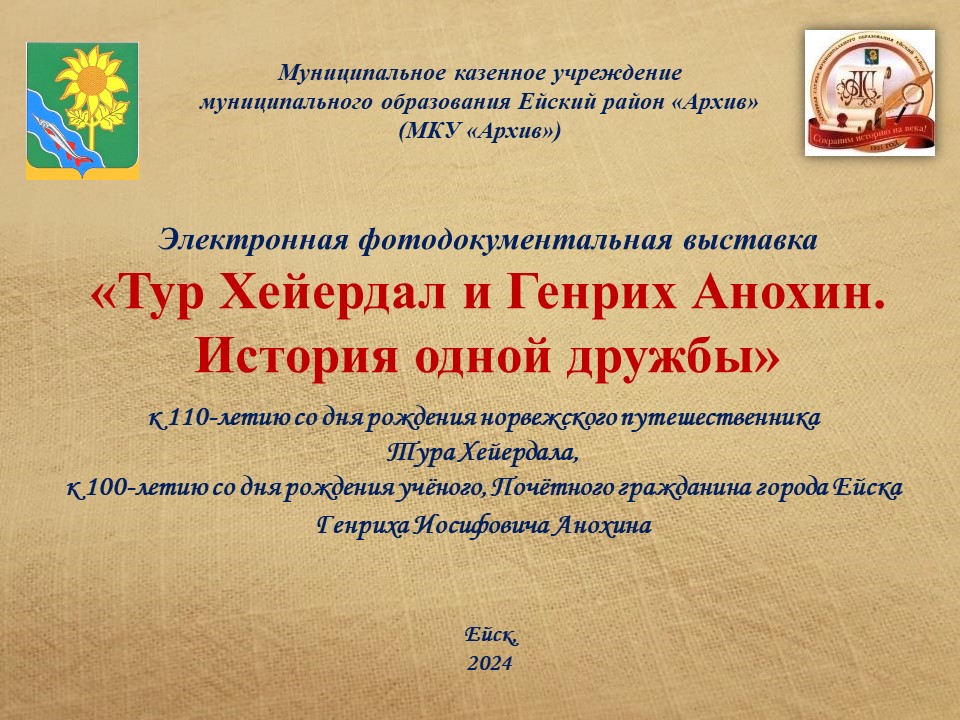 Муниципальное казенное учреждение
муниципального образования Ейский район «Архив»
(МКУ «Архив»)

Сохраним историю на века!

Электронная фотодокументальная выставка
«Тур Хейердал и Генрих Анохин.
История одной дружбы»

к 110-летию со дня рождения норвежского путешественника
Тура Хейердала,
к 100-летию со дня рождения учёного, Почётного гражданина города Ейска
Генриха Иосифовича Анохина

Ейск,
2024